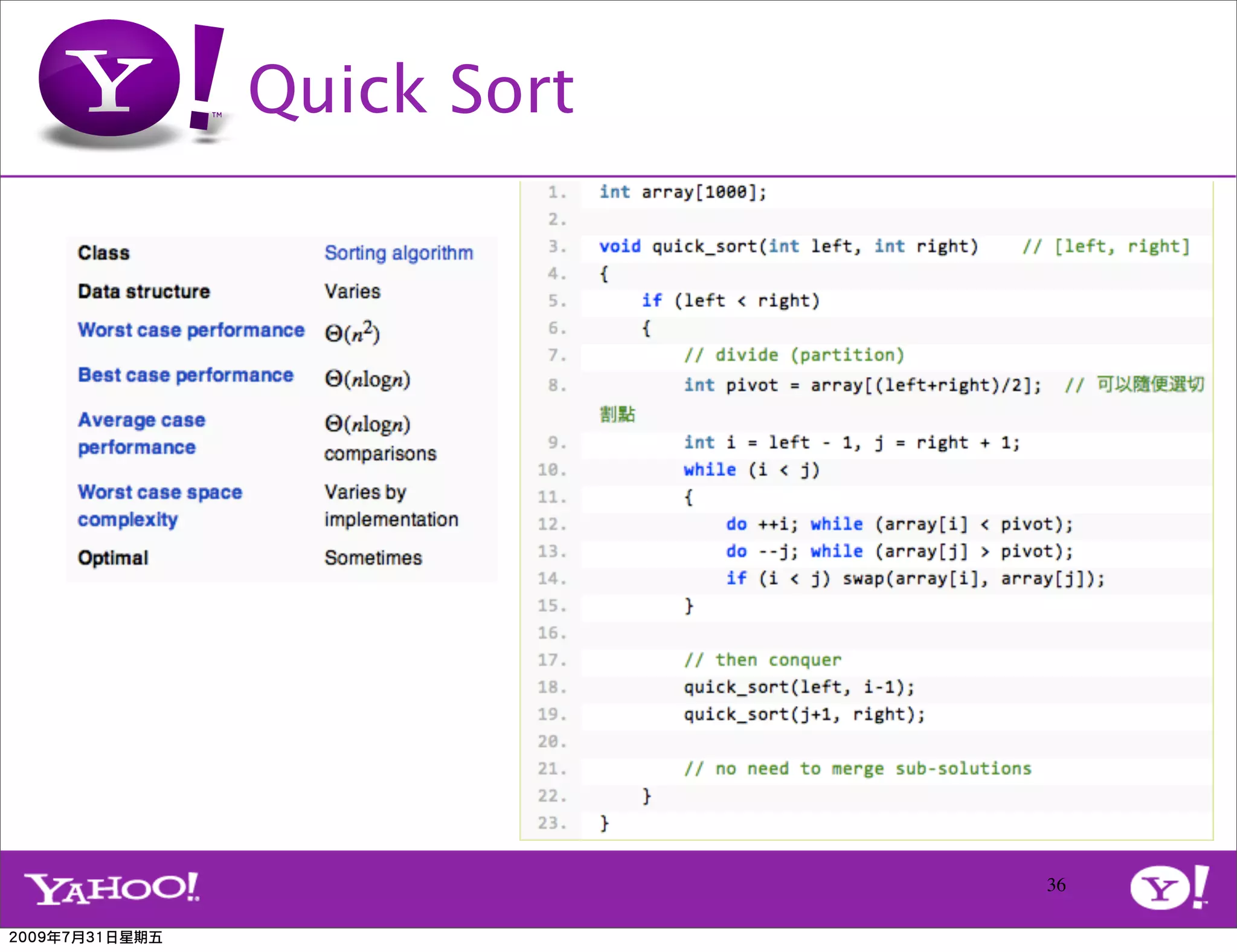 Y! Quick Sort

| Class | Sorting algorithm |
|---|---|
| Data structure | Varies |
| Worst case performance | $\Theta(n^2)$ |
| Best case performance | $\Theta(n\log n)$ |
| Average case performance | $\Theta(n\log n)$ comparisons |
| Worst case space complexity | Varies by implementation |
| Optimal | Sometimes |

1. int array[1000];
2.
3. void quick_sort(int left, int right)    // [left, right]
4. {
5.     if (left < right)
6.     {
7.         // divide (partition)
8.         int pivot = array[(left+right)/2];  // 可以隨便選切割點
9.         int i = left - 1, j = right + 1;
10.         while (i < j)
11.         {
12.             do ++i; while (array[i] < pivot);
13.             do --j; while (array[j] > pivot);
14.             if (i < j) swap(array[i], array[j]);
15.         }
16.
17.         // then conquer
18.         quick_sort(left, i-1);
19.         quick_sort(j+1, right);
20.
21.         // no need to merge sub-solutions
22.     }
23. }

YAHOO!

36

Y!

2009年7月31日星期五